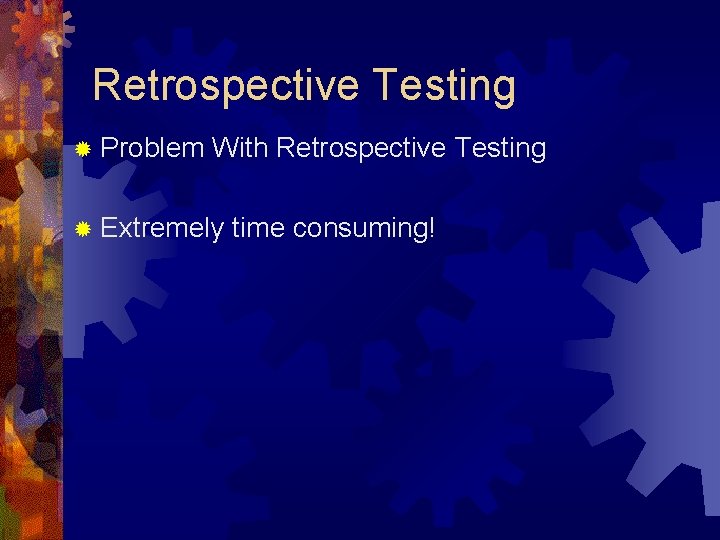 Retrospective Testing

Problem With Retrospective Testing

Extremely time consuming!